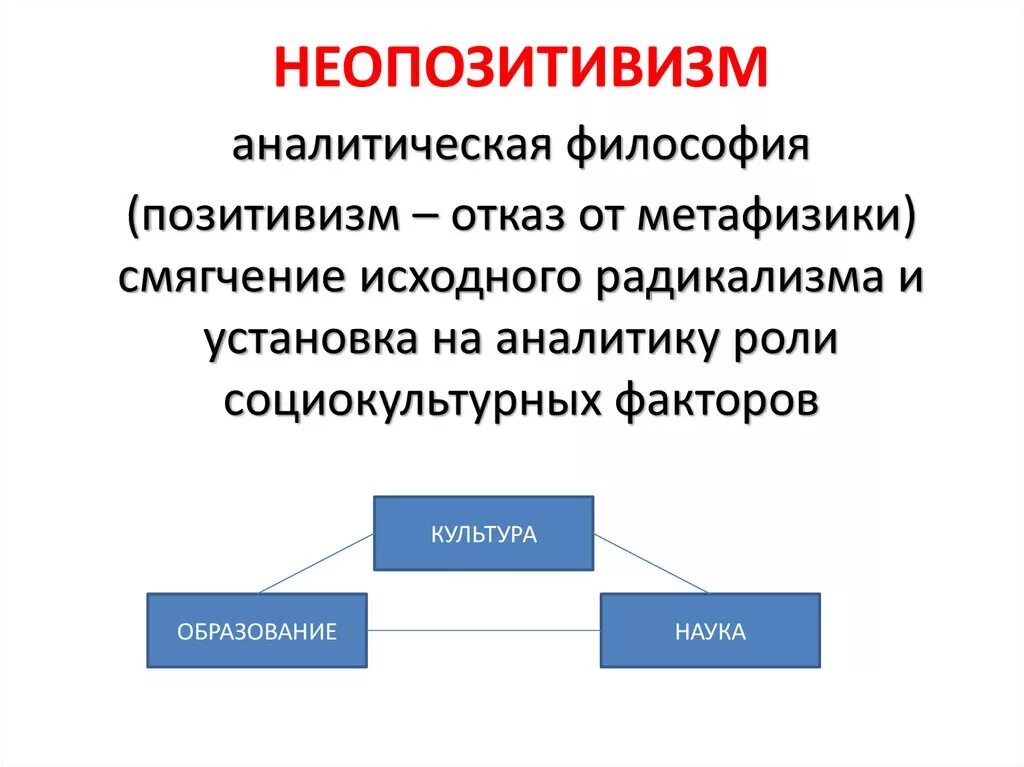 НЕОПОЗИТИВИЗМ

аналитическая философия

(позитивизм – отказ от метафизики) смягчение исходного радикализма и установка на аналитику роли социокультурных факторов

КУЛЬТУРА

ОБРАЗОВАНИЕ

НАУКА